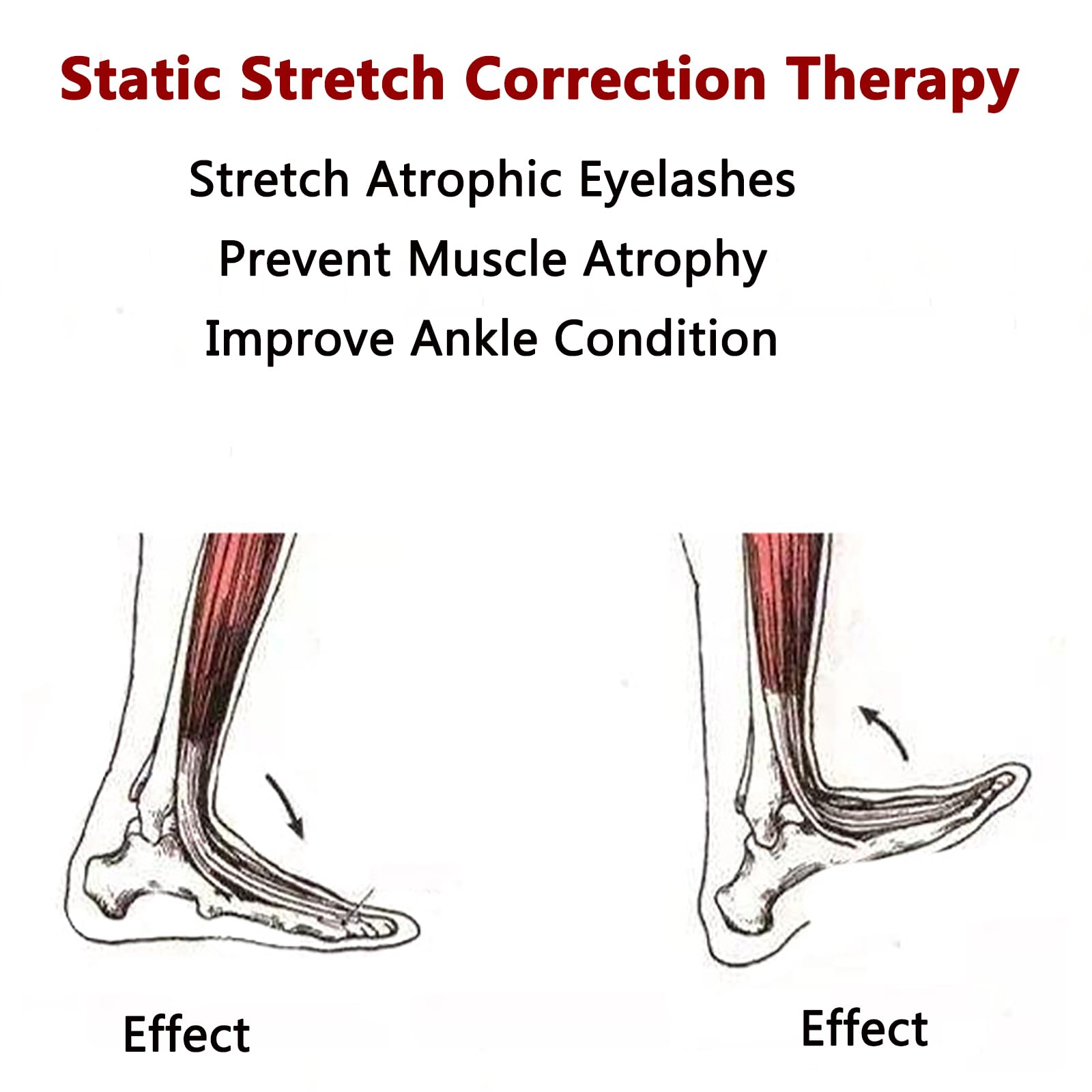 Static Stretch Correction Therapy

Stretch Atrophic Eyelashes

Prevent Muscle Atrophy

Improve Ankle Condition

Effect

Effect